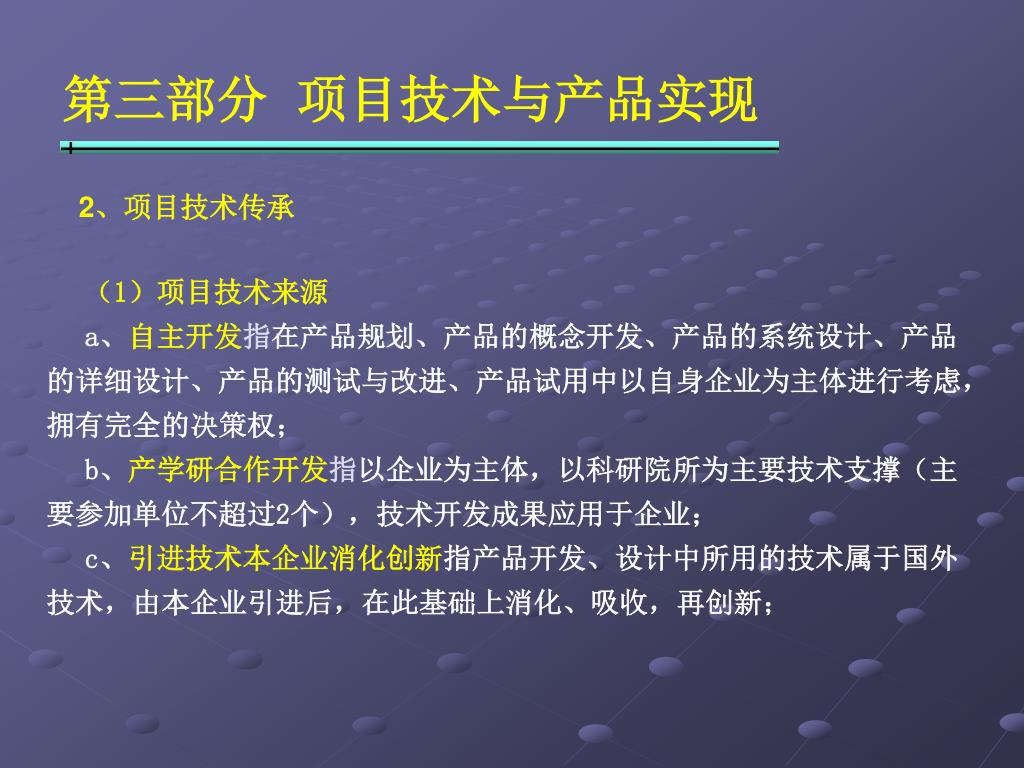 第三部分 项目技术与产品实现

2、项目技术传承

（1）项目技术来源

a、自主开发指在产品规划、产品的概念开发、产品的系统设计、产品的详细设计、产品的测试与改进、产品试用中以自身企业为主体进行考虑，拥有完全的决策权；

b、产学研合作开发指以企业为主体，以科研院所为主要技术支撑（主要参加单位不超过2个），技术开发成果应用于企业；

c、引进技术本企业消化创新指产品开发、设计中所用的技术属于国外技术，由本企业引进后，在此基础上消化、吸收，再创新；